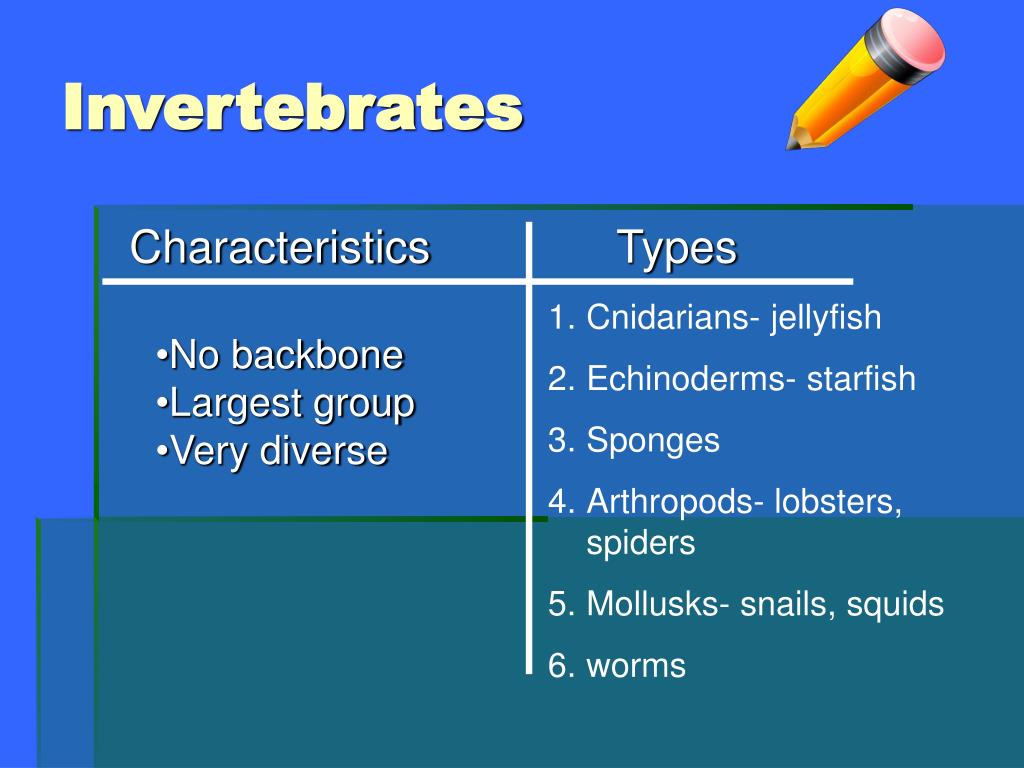 Invertebrates

Characteristics

•No backbone
•Largest group
•Very diverse

Types

1. Cnidarians- jellyfish
2. Echinoderms- starfish
3. Sponges
4. Arthropods- lobsters, spiders
5. Mollusks- snails, squids
6. worms